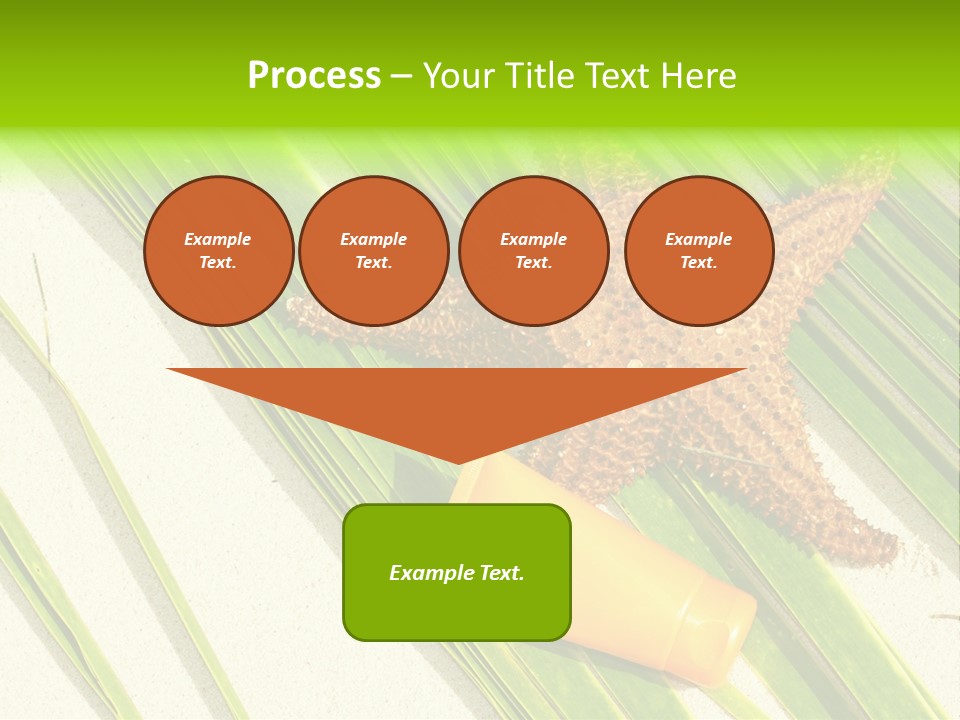 Process – Your Title Text Here

Example Text.

Example Text.

Example Text.

Example Text.

Example Text.